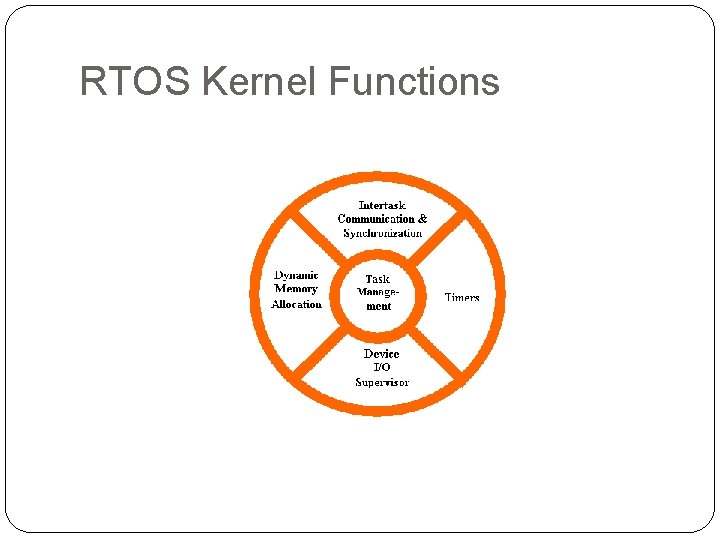 RTOS Kernel Functions

Intertask Communication & Synchronization

Dynamic Memory Allocation

Task Management

Timers

Device I/O Supervisor